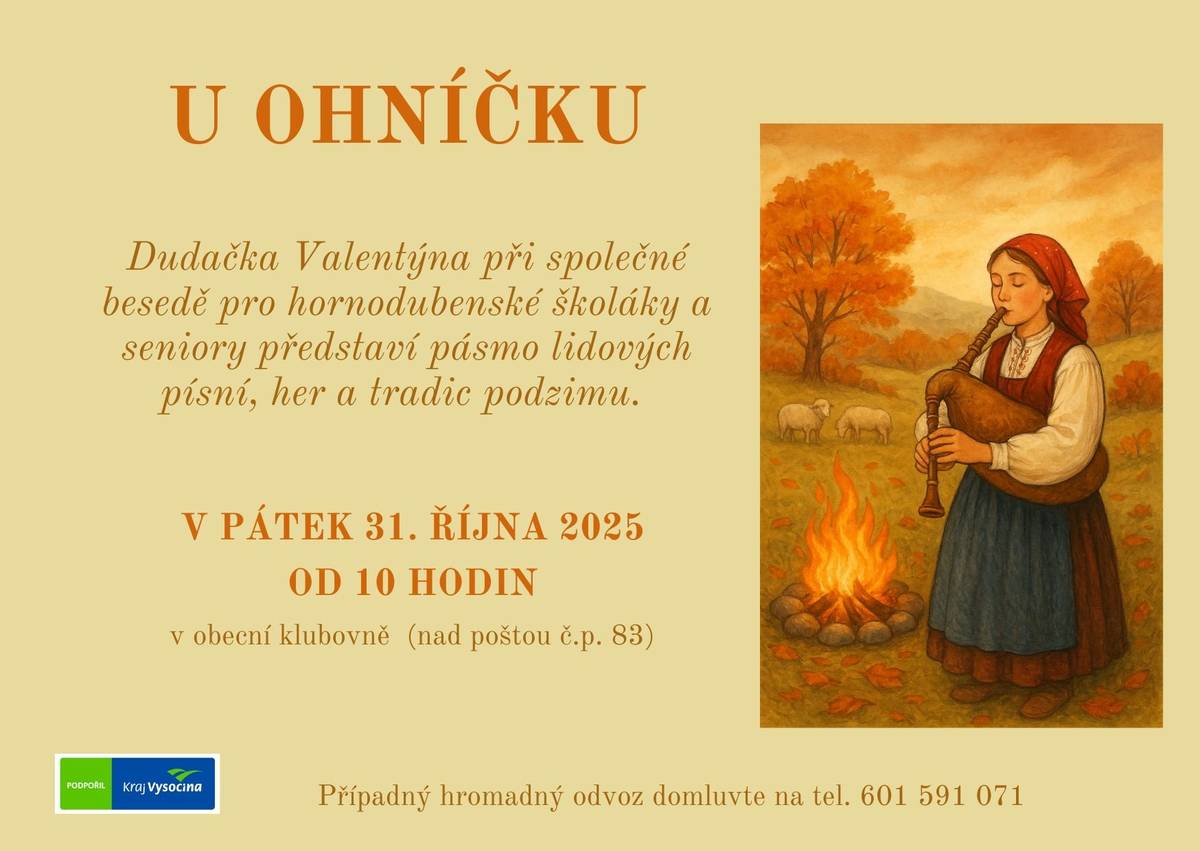 U OHNÍČKU

Dudačka Valentýna při společné besedě pro hornodubenské školáky a seniory představí pásmo lidových písní, her a tradic podzimu.

V PÁTEK 31. ŘÍJNA 2025
OD 10 HODIN
v obecní klubovně (nad poštou č.p. 83)

PODPOŘIL Kraj Vysočina

Případný hromadný odvoz domluvte na tel. 601 591 071